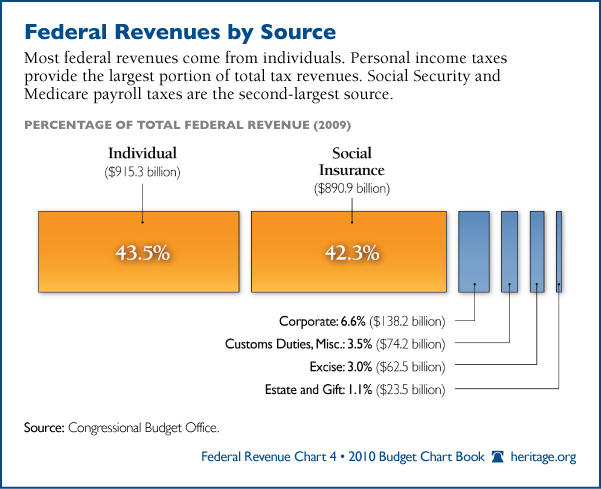 Federal Revenues by Source

Most federal revenues come from individuals. Personal income taxes provide the largest portion of total tax revenues. Social Security and Medicare payroll taxes are the second-largest source.

PERCENTAGE OF TOTAL FEDERAL REVENUE (2009)

Individual
($915.3 billion)

43.5%

Social Insurance
($890.9 billion)

42.3%

Corporate: 6.6% ($138.2 billion)

Customs Duties, Misc.: 3.5% ($74.2 billion)

Excise: 3.0% ($62.5 billion)

Estate and Gift: 1.1% ($23.5 billion)

Source: Congressional Budget Office.

Federal Revenue Chart 4 • 2010 Budget Chart Book heritage.org